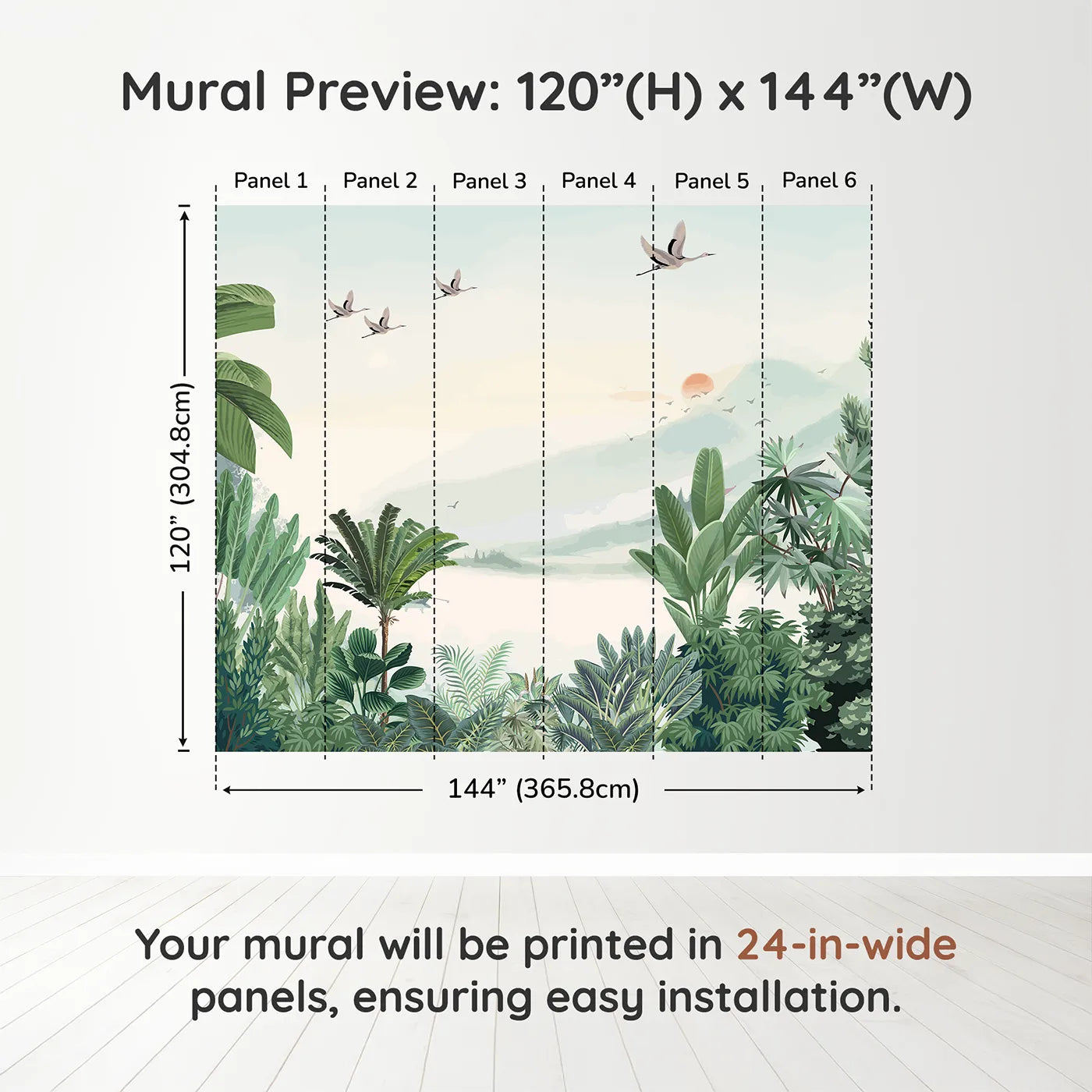 Mural Preview: 120”(H) x 144”(W)

Panel 1 Panel 2 Panel 3 Panel 4 Panel 5 Panel 6

120” (304.8cm)

144” (365.8cm)

Your mural will be printed in 24-in-wide panels, ensuring easy installation.